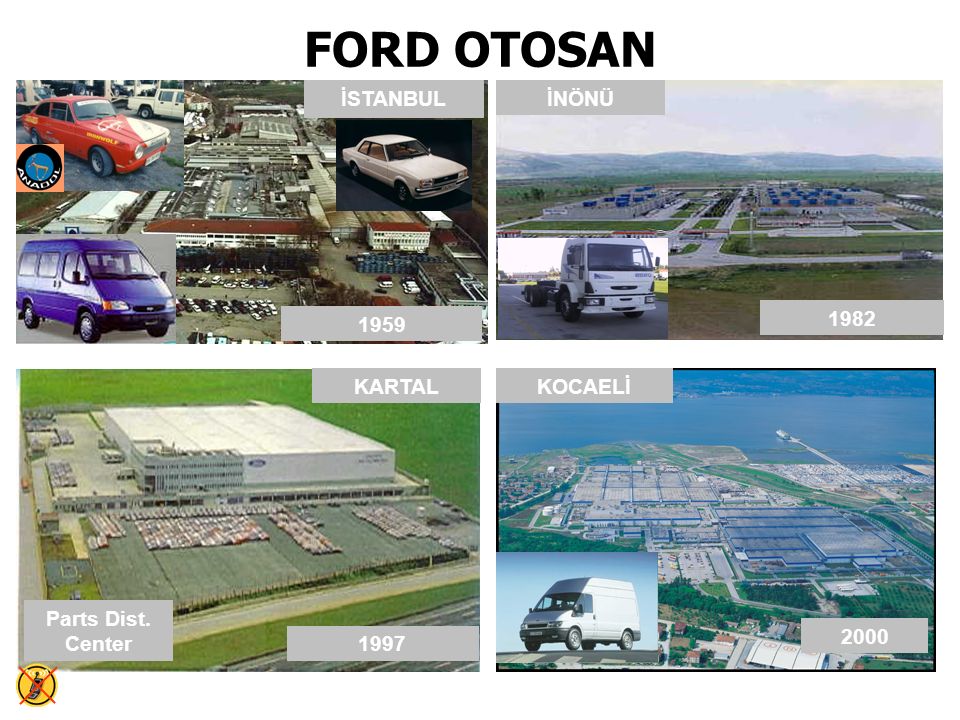 FORD OTOSAN

İSTANBUL

ANADOL

1959

İNÖNÜ

1982

KARTAL

Parts Dist. Center

1997

KOCAELİ

2000